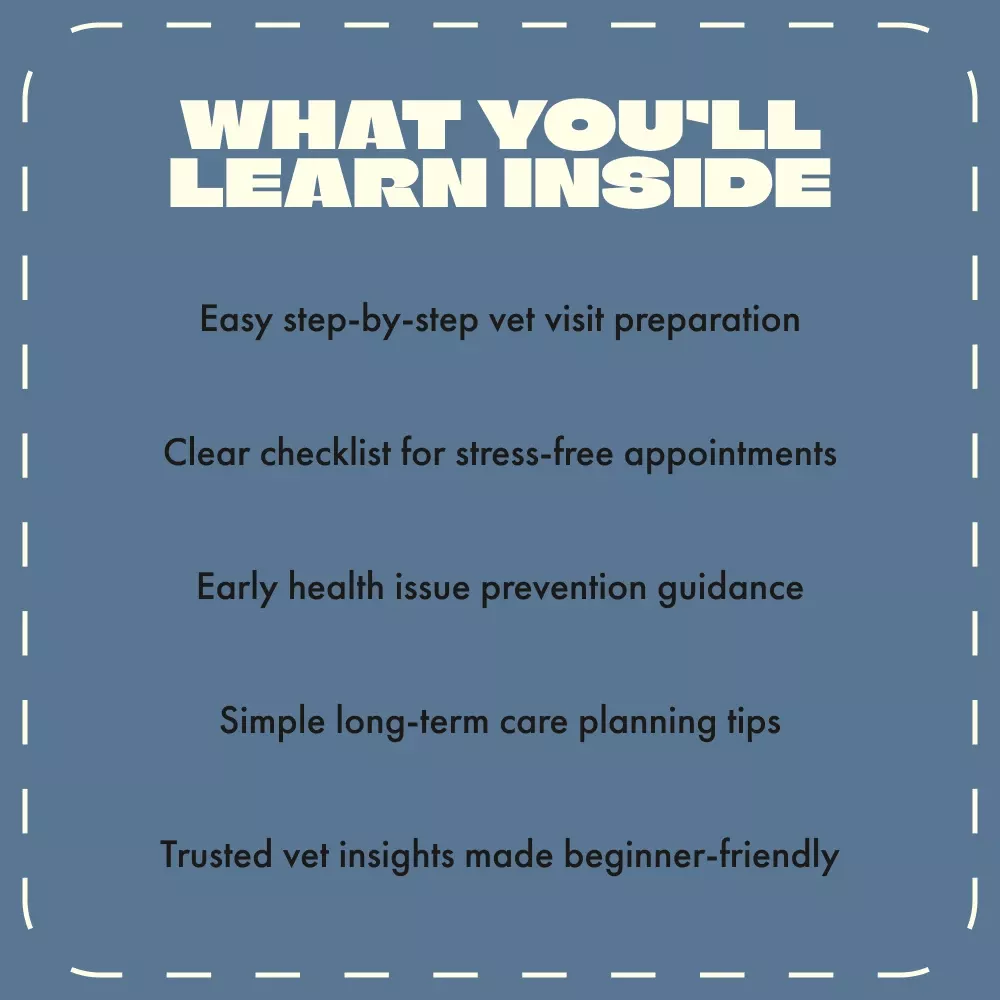 WHAT YOU'LL LEARN INSIDE

Easy step-by-step vet visit preparation

Clear checklist for stress-free appointments

Early health issue prevention guidance

Simple long-term care planning tips

Trusted vet insights made beginner-friendly